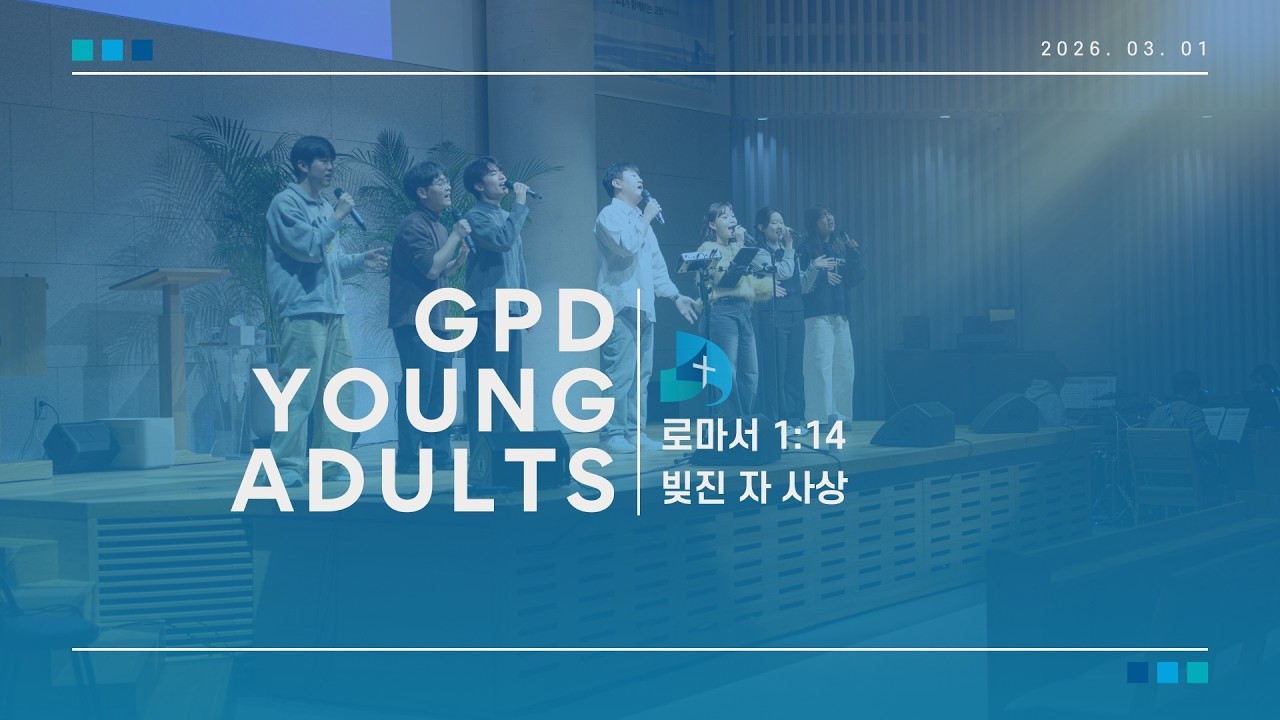 2026. 03. 01

GPD
YOUNG
ADULTS

로마서 1:14
빚진 자 사상